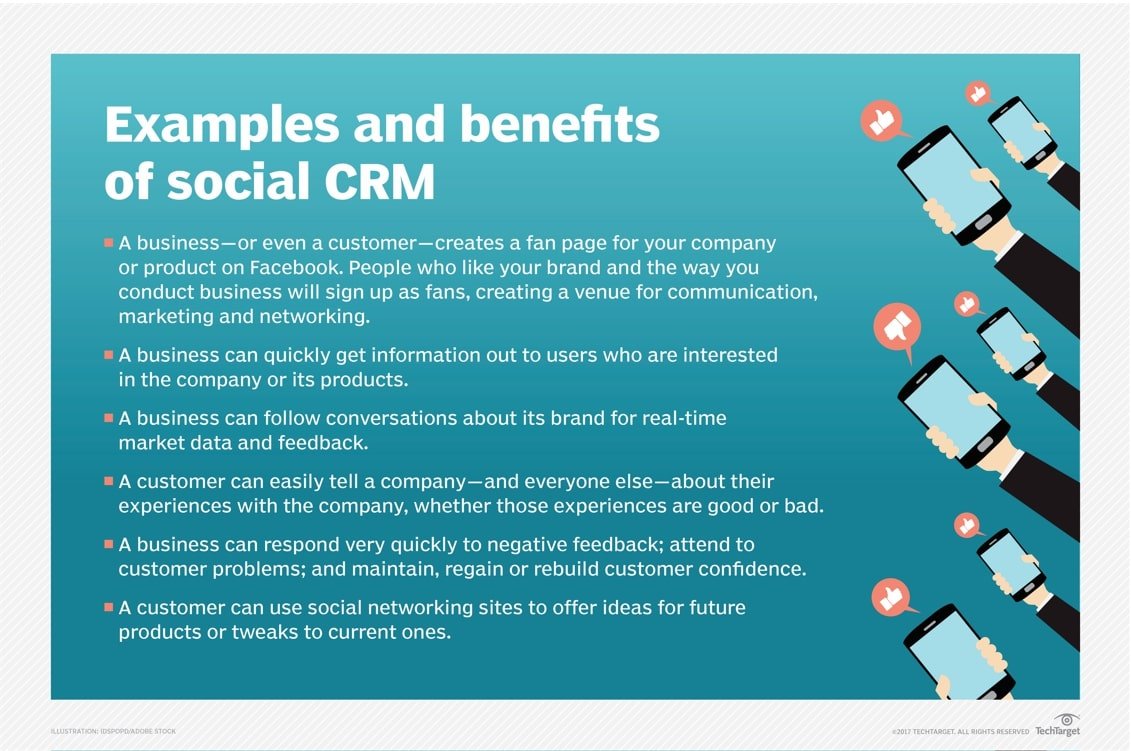 Examples and benefits of social CRM

■ A business—or even a customer—creates a fan page for your company or product on Facebook. People who like your brand and the way you conduct business will sign up as fans, creating a venue for communication, marketing and networking.

■ A business can quickly get information out to users who are interested in the company or its products.

■ A business can follow conversations about its brand for real-time market data and feedback.

■ A customer can easily tell a company—and everyone else—about their experiences with the company, whether those experiences are good or bad.

■ A business can respond very quickly to negative feedback; attend to customer problems; and maintain, regain or rebuild customer confidence.

■ A customer can use social networking sites to offer ideas for future products or tweaks to current ones.

ILLUSTRATION: IDSPOPD/ADOBE STOCK

©2017 TECHTARGET. ALL RIGHTS RESERVED TechTarget